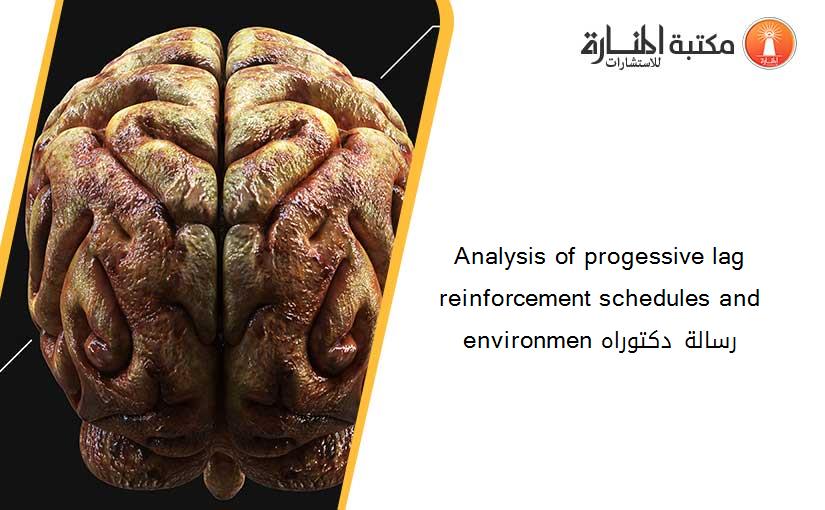 مكتبة المنارة للاستشارات

Analysis of progessive lag reinforcement schedules and environmen رسالة دكتوراه